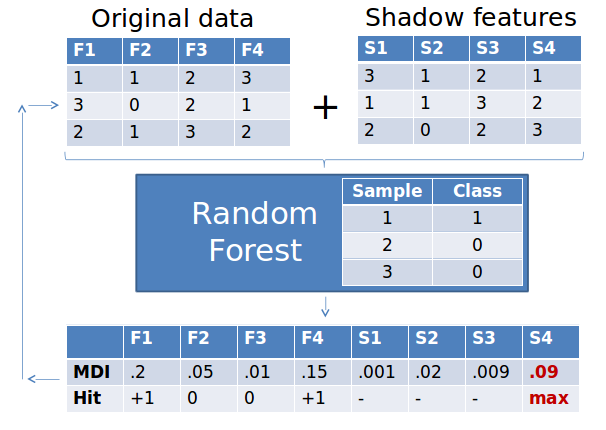 Original data

| F1 | F2 | F3 | F4 |
|---|---|---|---|
| 1 | 1 | 2 | 3 |
| 3 | 0 | 2 | 1 |
| 2 | 1 | 3 | 2 |

+

Shadow features

| S1 | S2 | S3 | S4 |
|---|---|---|---|
| 3 | 1 | 2 | 1 |
| 1 | 1 | 3 | 2 |
| 2 | 0 | 2 | 3 |

Random Forest

| Sample | Class |
|---|---|
| 1 | 1 |
| 2 | 0 |
| 3 | 0 |

| | F1 | F2 | F3 | F4 | S1 | S2 | S3 | S4 |
|---|---|---|---|---|---|---|---|---|
| MDI | .2 | .05 | .01 | .15 | .001 | .02 | .009 | .09 |
| Hit | +1 | 0 | 0 | +1 | - | - | - | max |